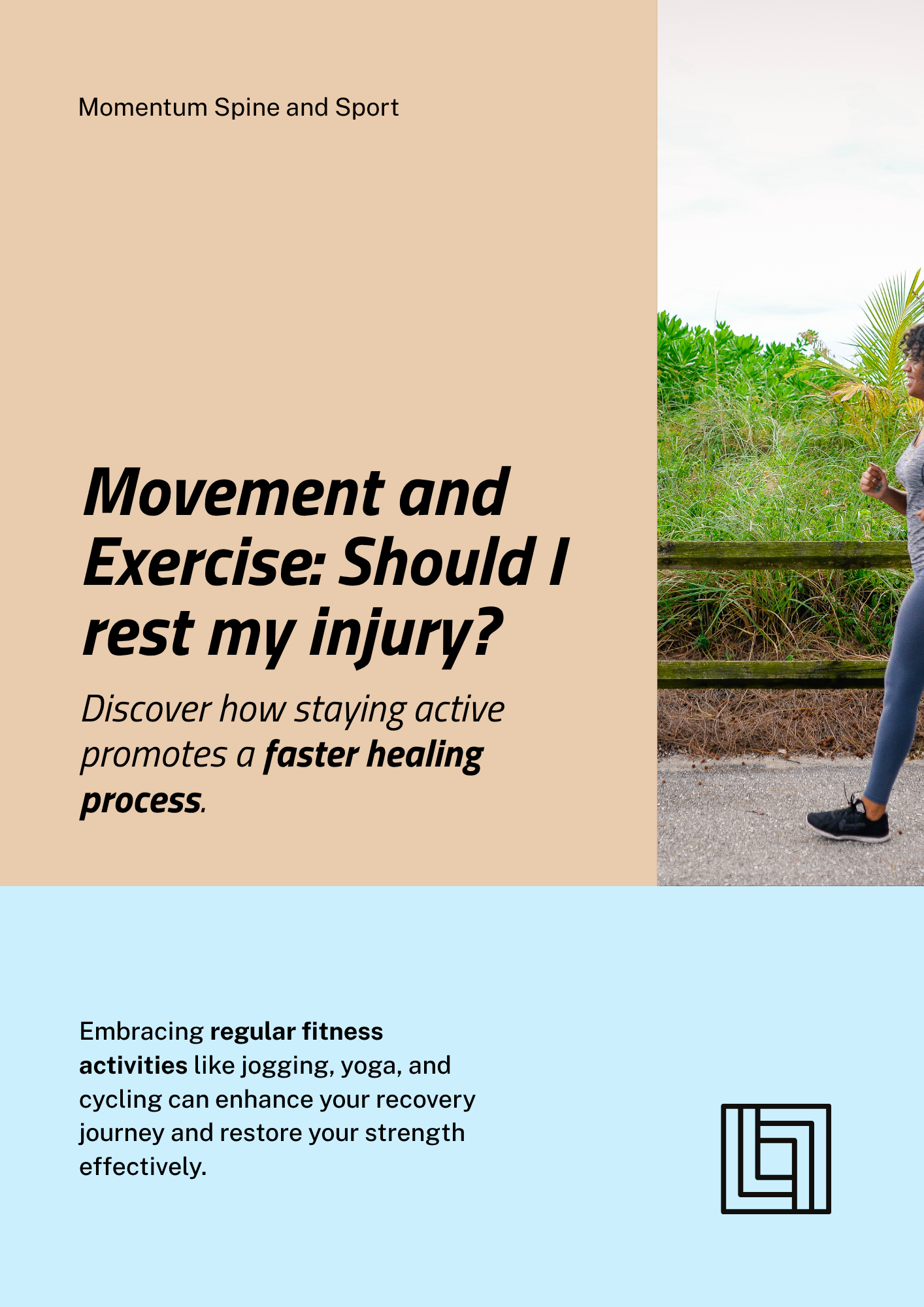 Momentum Spine and Sport

Movement and Exercise: Should I rest my injury?

Discover how staying active promotes a faster healing process.

Embracing regular fitness activities like jogging, yoga, and cycling can enhance your recovery journey and restore your strength effectively.